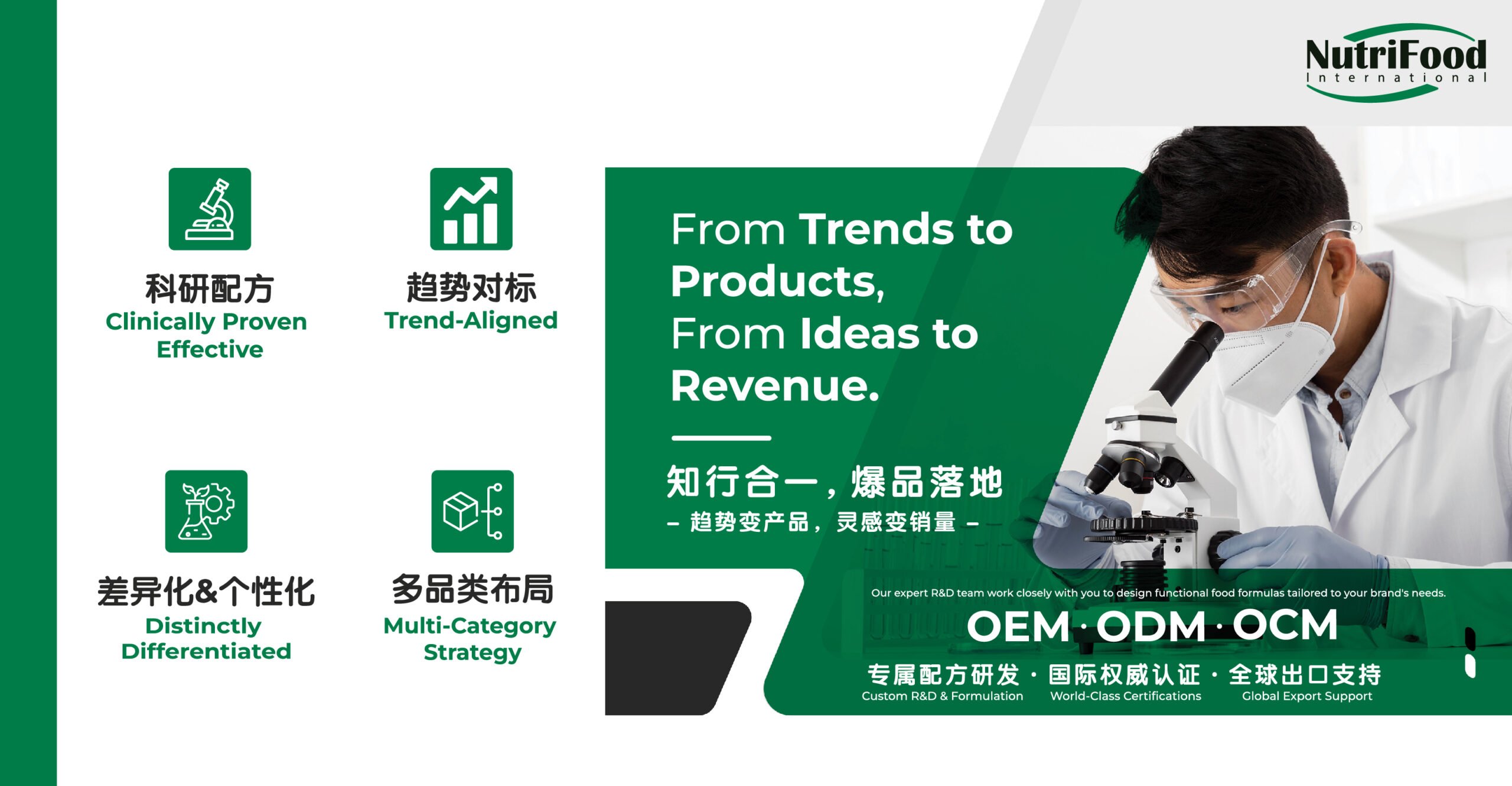 NutriFood
International

科研配方
Clinically Proven Effective

趋势对标
Trend-Aligned

差异化&个性化
Distinctly Differentiated

多品类布局
Multi-Category Strategy

From Trends to Products,
From Ideas to Revenue.

知行合一，爆品落地
– 趋势变产品，灵感变销量 –

Our expert R&D team work closely with you to design functional food formulas tailored to your brand's needs.

OEM · ODM · OCM

专属配方研发 · 国际权威认证 · 全球出口支持
Custom R&D & Formulation World-Class Certifications Global Export Support